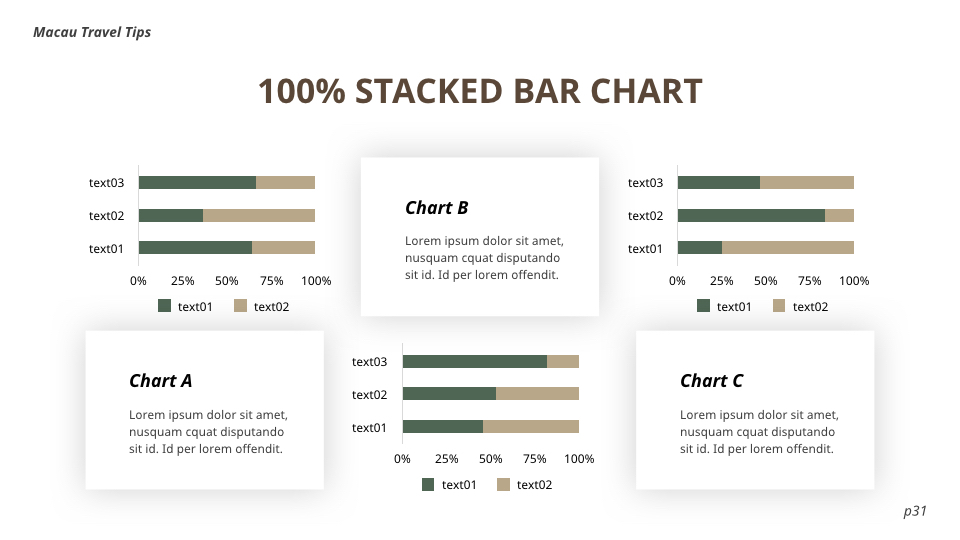 Macau Travel Tips

100% STACKED BAR CHART

text03
text02
text01
0% 25% 50% 75% 100%
text01 text02

Chart B

Lorem ipsum dolor sit amet, nusquam cquat disputando sit id. Id per lorem offendit.

text03
text02
text01
0% 25% 50% 75% 100%
text01 text02

Chart A

Lorem ipsum dolor sit amet, nusquam cquat disputando sit id. Id per lorem offendit.

text03
text02
text01
0% 25% 50% 75% 100%
text01 text02

Chart C

Lorem ipsum dolor sit amet, nusquam cquat disputando sit id. Id per lorem offendit.

p31